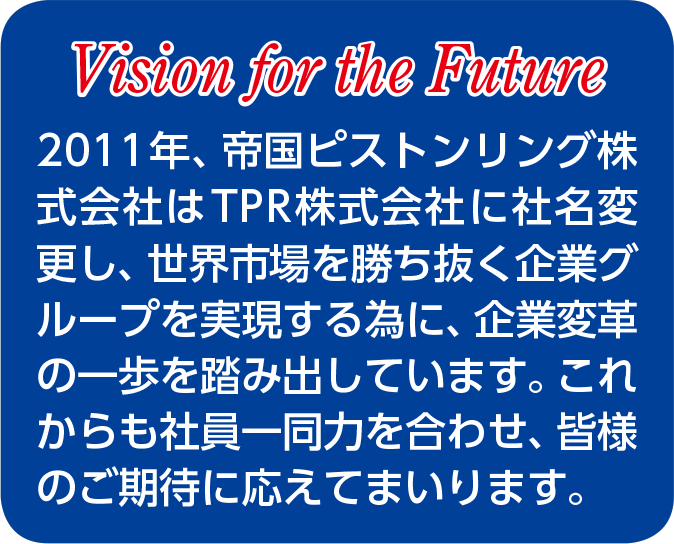 Vision for the Future

2011年、帝国ピストンリング株式会社はTPR株式会社に社名変更し、世界市場を勝ち抜く企業グループを実現する為に、企業変革の一歩を踏み出しています。これからも社員一同力を合わせ、皆様のご期待に応えてまいります。